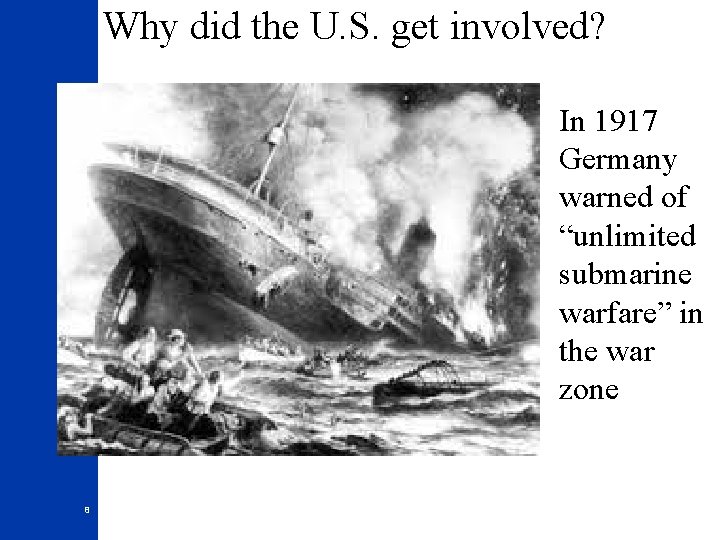 Why did the U.S. get involved?

In 1917 Germany warned of “unlimited submarine warfare” in the war zone

8